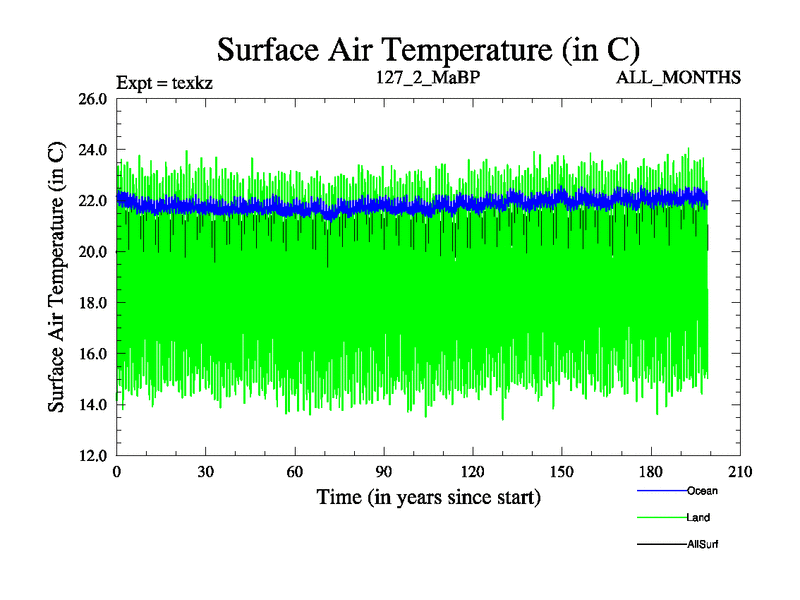 Surface Air Temperature (in C)

Expt = texkz

127_2_MaBP

ALL_MONTHS

Surface Air Temperature (in C)

26.0
24.0
22.0
20.0
18.0
16.0
14.0
12.0

0
30
60
90
120
150
180
210

Time (in years since start)

Ocean

Land

AllSurf